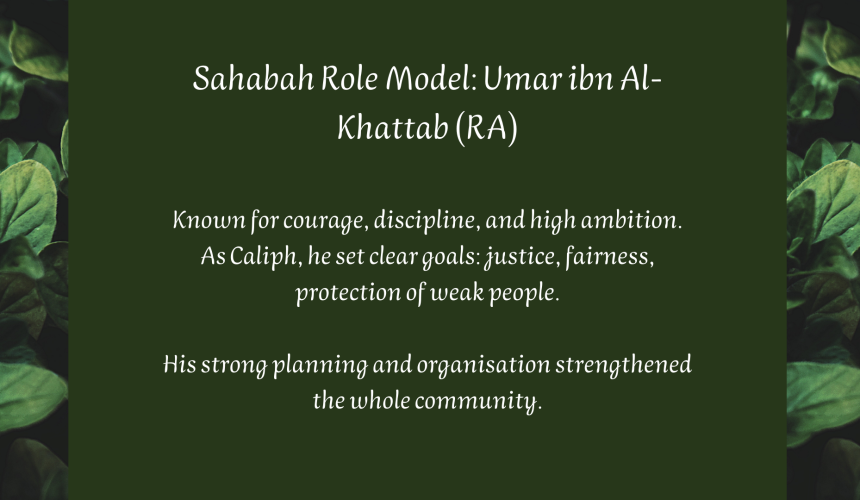 Sahabah Role Model: Umar ibn Al-Khattab (RA)

Known for courage, discipline, and high ambition. As Caliph, he set clear goals: justice, fairness, protection of weak people.

His strong planning and organisation strengthened the whole community.